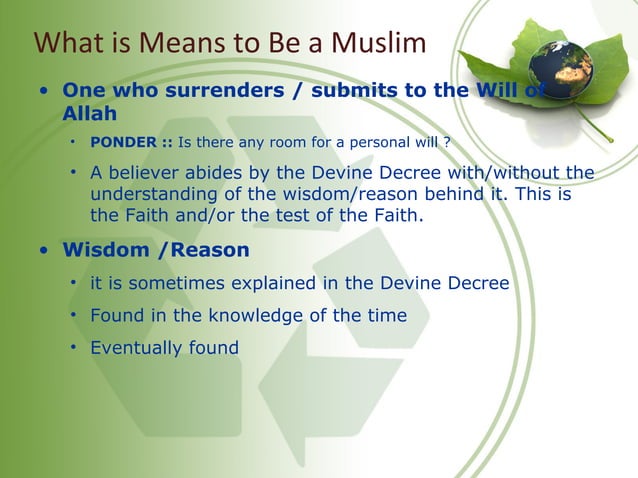 What is Means to Be a Muslim

• One who surrenders / submits to the Will of Allah

• PONDER :: Is there any room for a personal will ?

• A believer abides by the Devine Decree with/without the understanding of the wisdom/reason behind it. This is the Faith and/or the test of the Faith.

• Wisdom /Reason

• it is sometimes explained in the Devine Decree

• Found in the knowledge of the time

• Eventually found